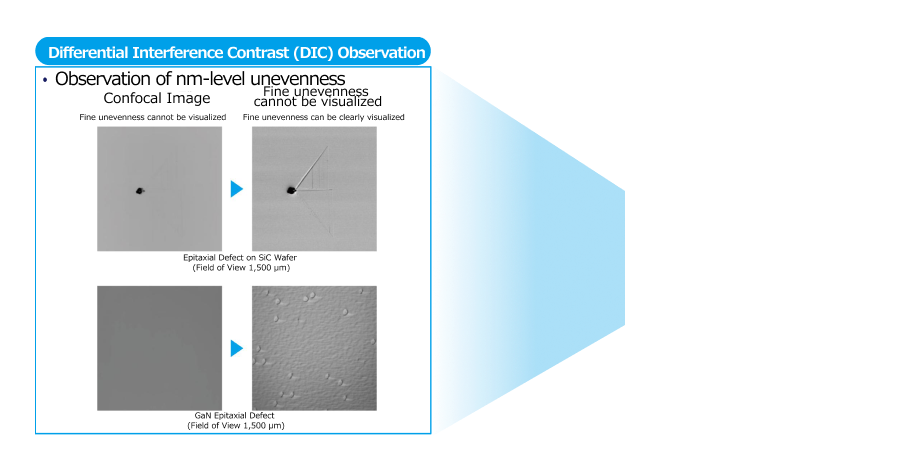 Differential Interference Contrast (DIC) Observation

• Observation of nm-level unevenness

Confocal Image

Fine unevenness cannot be visualized

Fine unevenness cannot be visualized

Fine unevenness can be clearly visualized

Epitaxial Defect on SiC Wafer (Field of View 1,500 μm)

GaN Epitaxial Defect (Field of View 1,500 μm)